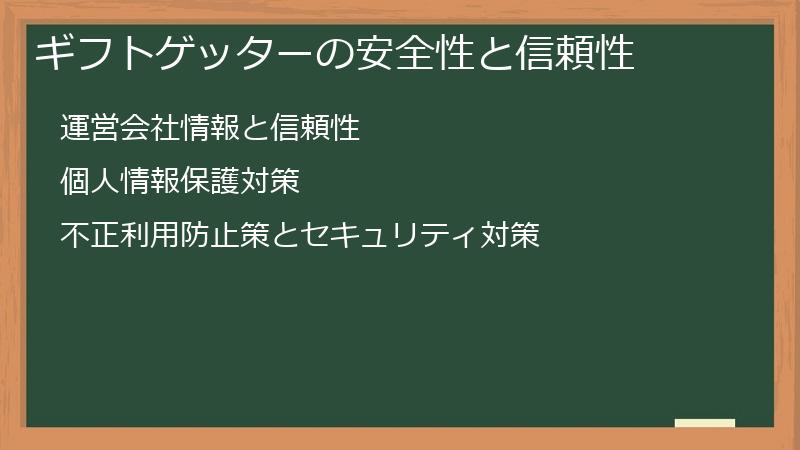 ギフトゲッターの安全性と信頼性

運営会社情報と信頼性

個人情報保護対策

不正利用防止策とセキュリティ対策